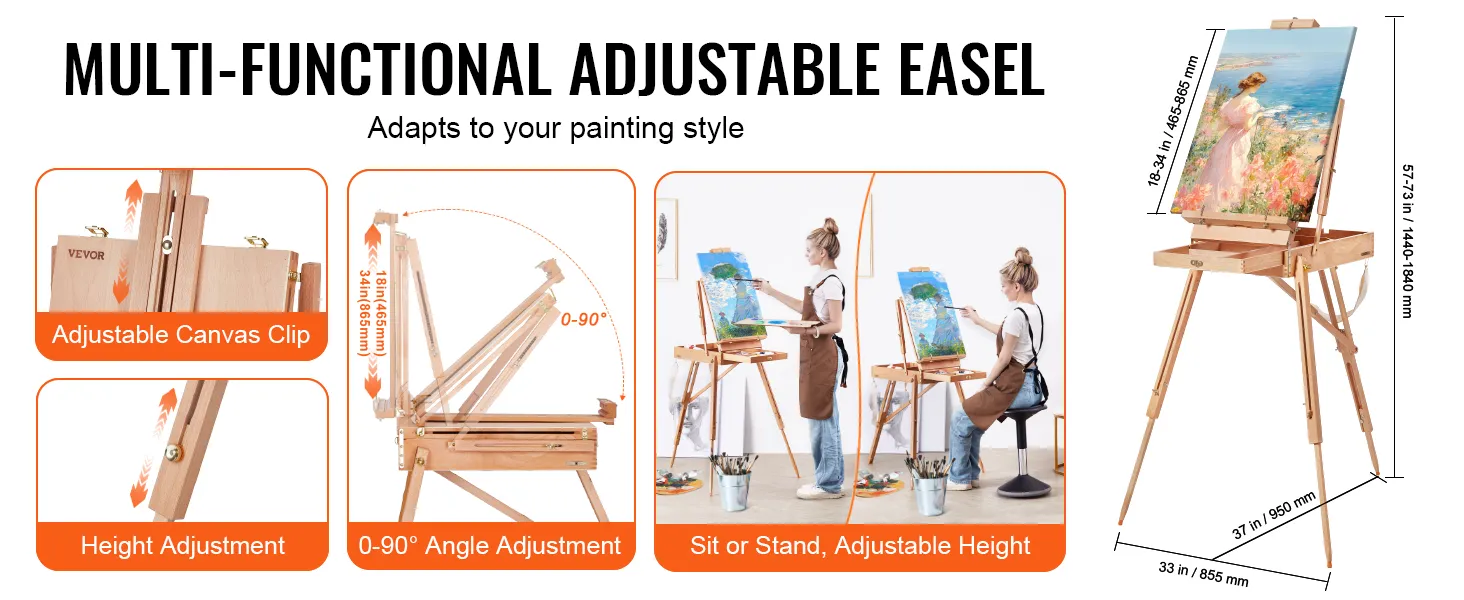 MULTI-FUNCTIONAL ADJUSTABLE EASEL

Adapts to your painting style

VEVOR

Adjustable Canvas Clip

Height Adjustment

18in(465mm)
34in(865mm)

0-90°

0-90° Angle Adjustment

Sit or Stand, Adjustable Height

18-34 in / 465-865 mm

57-73 in / 1440-1840 mm

37 in / 950 mm

33 in / 855 mm